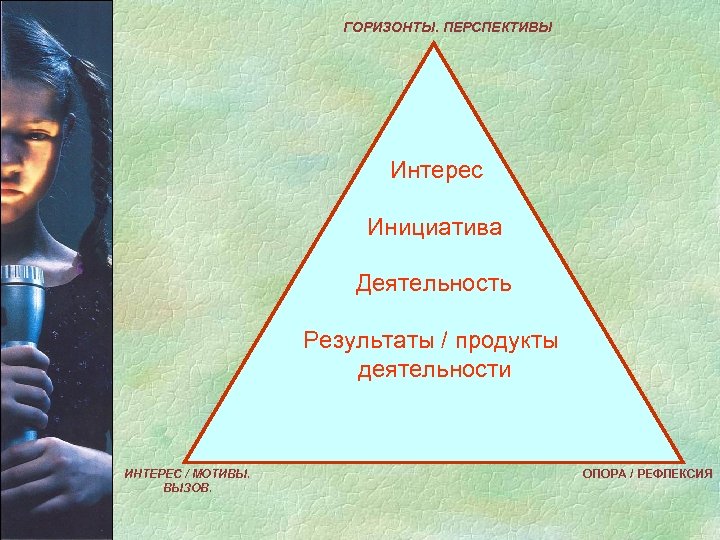 ГОРИЗОНТЫ. ПЕРСПЕКТИВЫ

Интерес

Инициатива

Деятельность

Результаты / продукты деятельности

ИНТЕРЕС / МОТИВЫ. ВЫЗОВ.

ОПОРА / РЕФЛЕКСИЯ